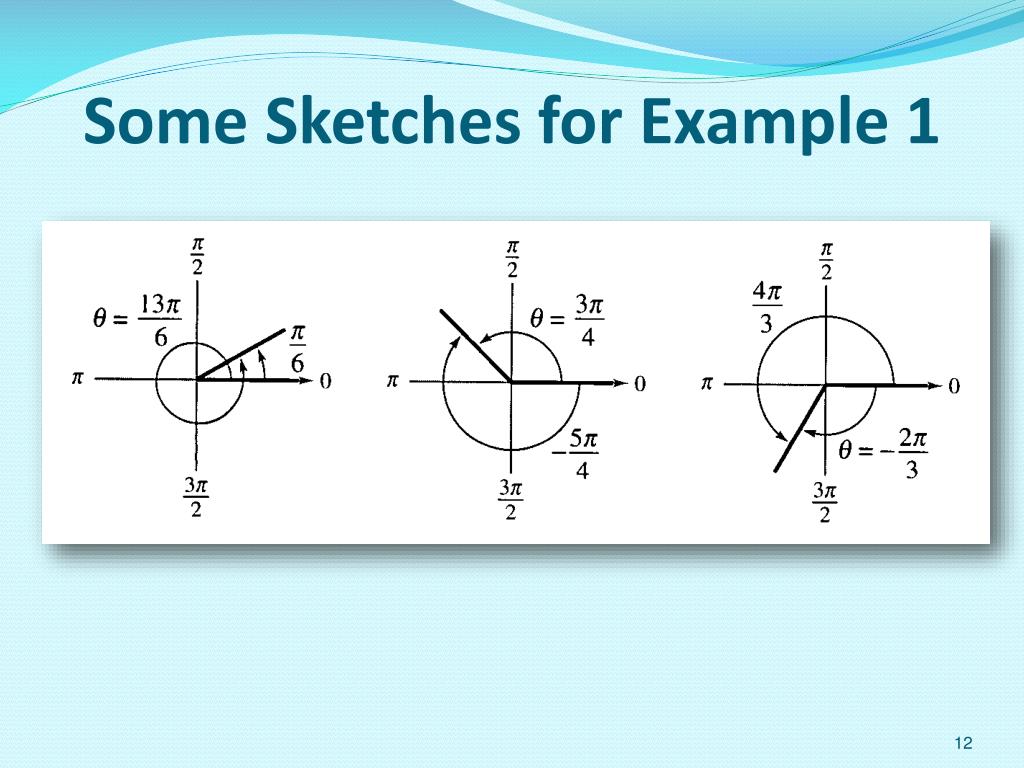 Some Sketches for Example 1

$\frac{\pi}{2}$
$\theta = \frac{13\pi}{6}$
$\frac{\pi}{6}$
$\pi$
$0$
$\frac{3\pi}{2}$

$\frac{\pi}{2}$
$\theta = \frac{3\pi}{4}$
$\pi$
$0$
$-\frac{5\pi}{4}$
$\frac{3\pi}{2}$

$\frac{\pi}{2}$
$\frac{4\pi}{3}$
$\pi$
$0$
$\theta = -\frac{2\pi}{3}$
$\frac{3\pi}{2}$

12